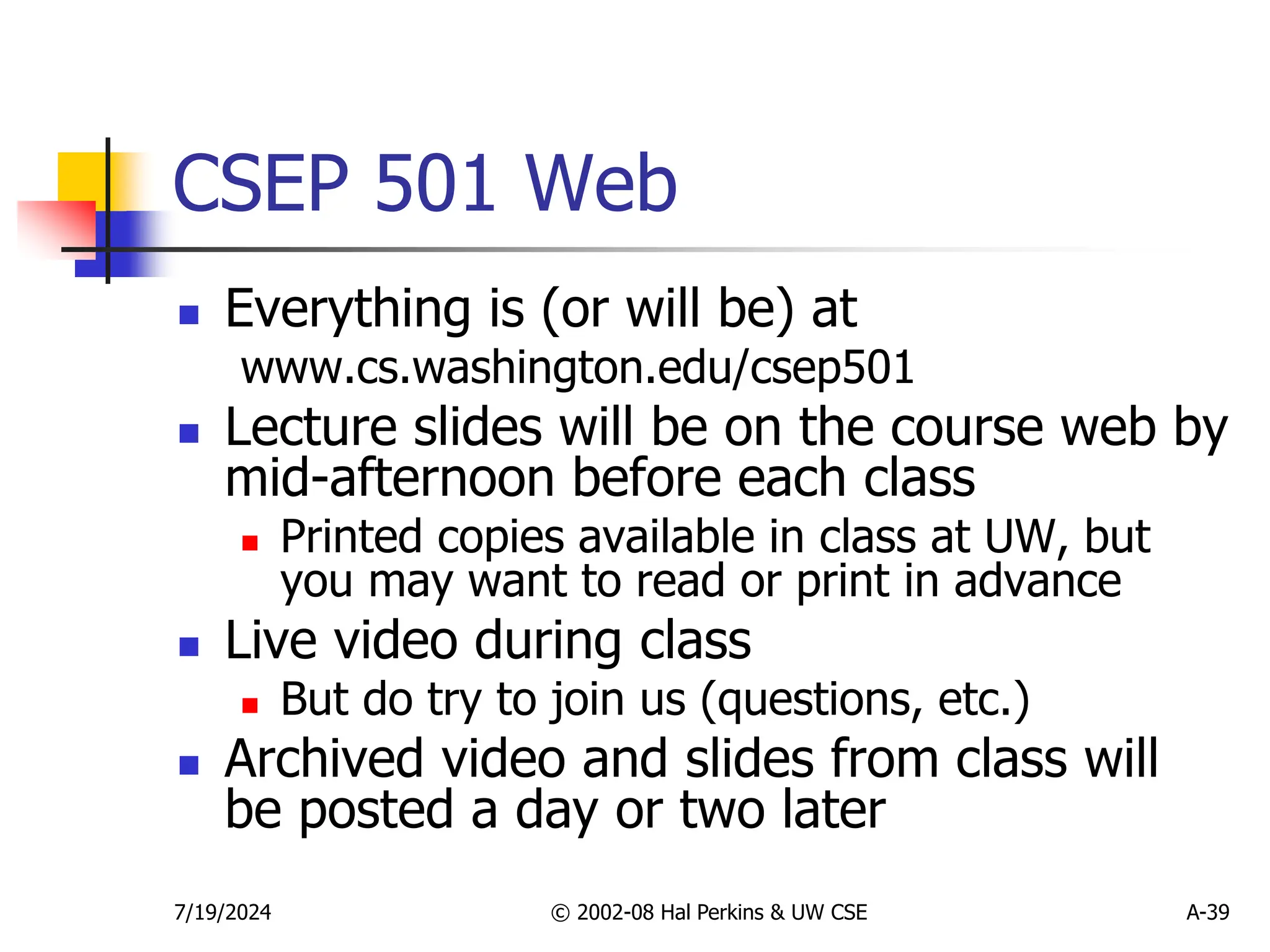 CSEP 501 Web

Everything is (or will be) at
www.cs.washington.edu/csep501

Lecture slides will be on the course web by mid-afternoon before each class

Printed copies available in class at UW, but you may want to read or print in advance

Live video during class

But do try to join us (questions, etc.)

Archived video and slides from class will be posted a day or two later

7/19/2024
© 2002-08 Hal Perkins & UW CSE
A-39